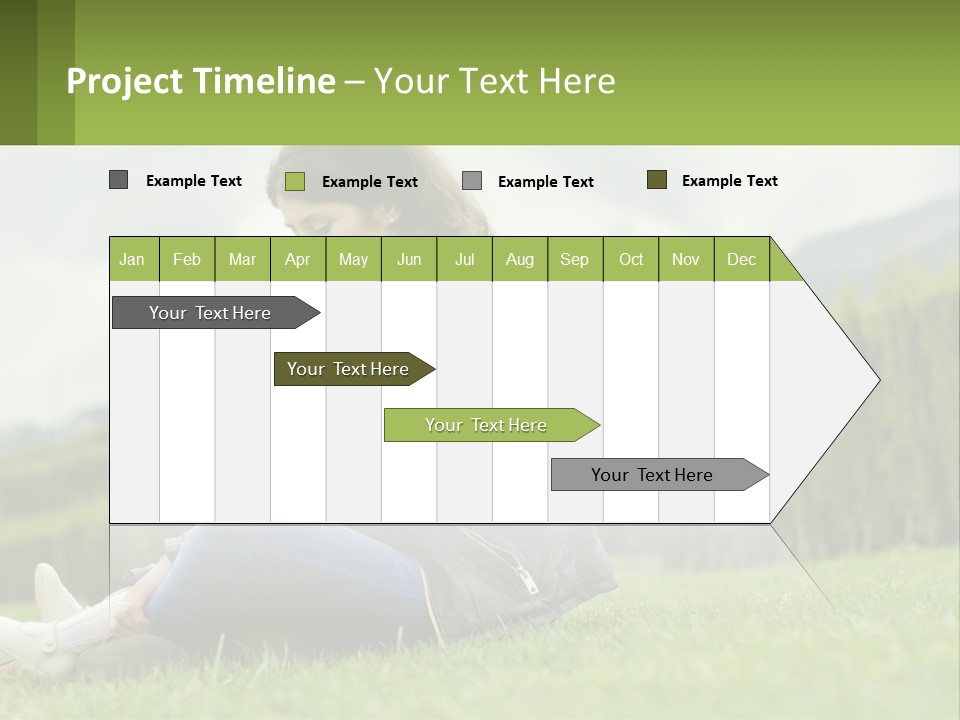 Project Timeline – Your Text Here

Example Text Example Text Example Text Example Text

| Jan | Feb | Mar | Apr | May | Jun | Jul | Aug | Sep | Oct | Nov | Dec |
|---|---|---|---|---|---|---|---|---|---|---|---|

Your Text Here

Your Text Here

Your Text Here

Your Text Here